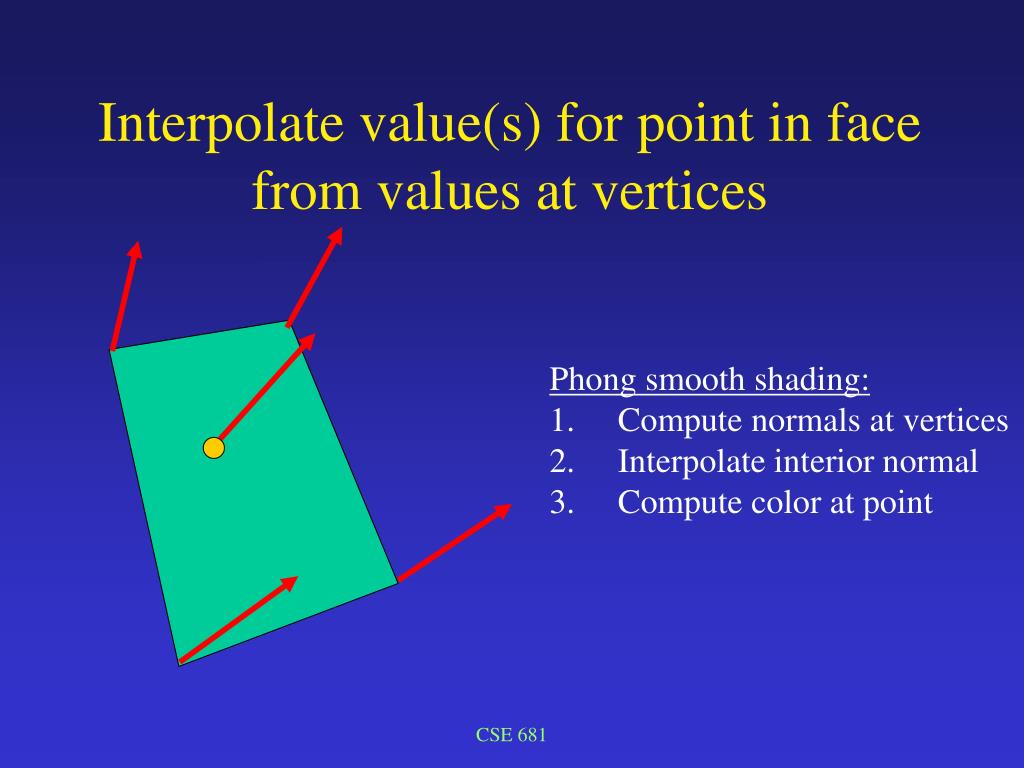 Interpolate value(s) for point in face from values at vertices

Phong smooth shading:
1. Compute normals at vertices
2. Interpolate interior normal
3. Compute color at point

CSE 681